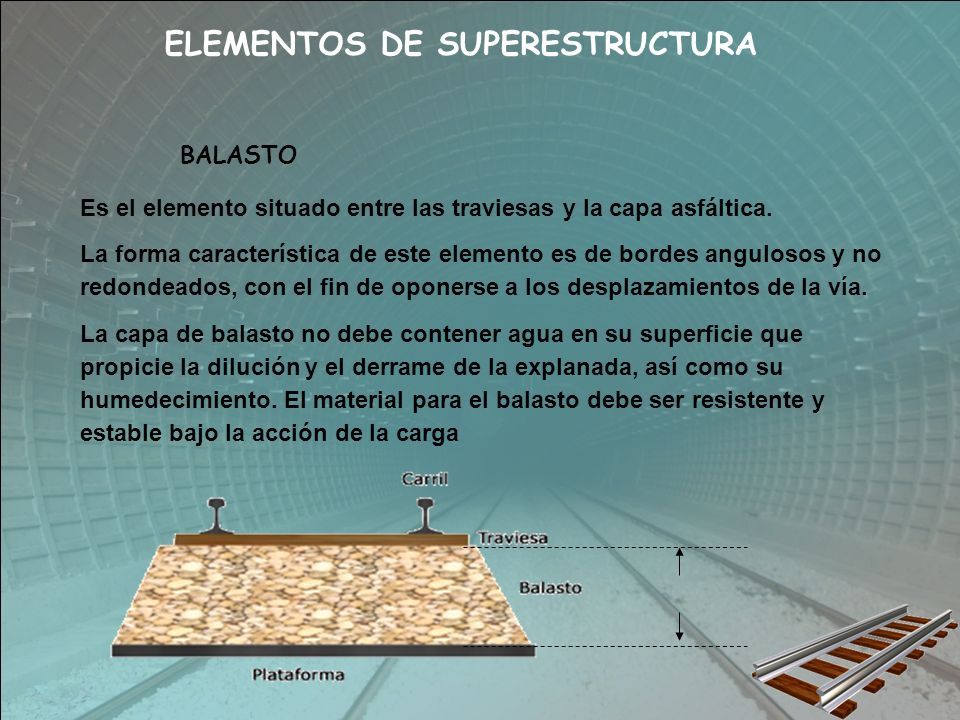 ELEMENTOS DE SUPERESTRUCTURA

BALASTO

Es el elemento situado entre las traviesas y la capa asfáltica.

La forma característica de este elemento es de bordes angulosos y no redondeados, con el fin de oponerse a los desplazamientos de la vía.

La capa de balasto no debe contener agua en su superficie que propicie la dilución y el derrame de la explanada, así como su humedecimiento. El material para el balasto debe ser resistente y estable bajo la acción de la carga

Carril

Traviesa

Balasto

Plataforma